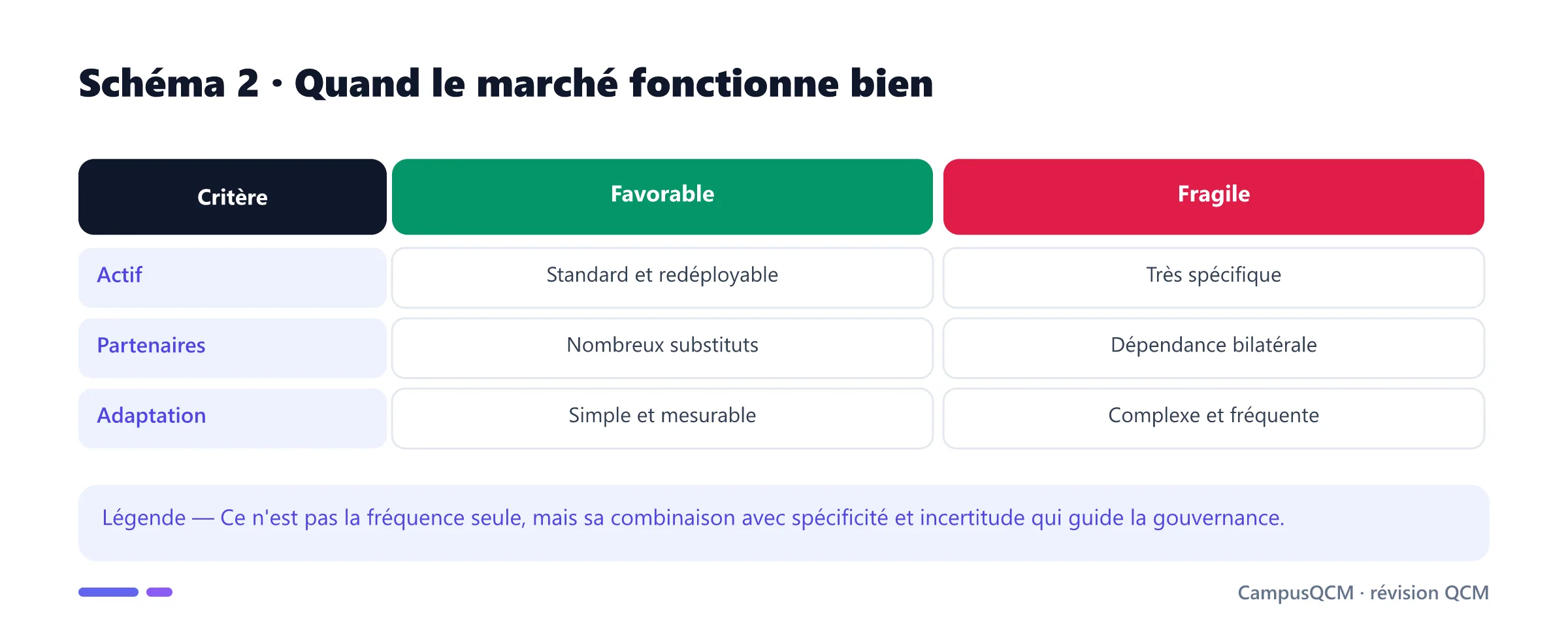 Schéma 2 · Quand le marché fonctionne bien

| Critère | Favorable | Fragile |
|---|---|---|
| Actif | Standard et redéployable | Très spécifique |
| Partenaires | Nombreux substituts | Dépendance bilatérale |
| Adaptation | Simple et mesurable | Complexe et fréquente |

Légende — Ce n'est pas la fréquence seule, mais sa combinaison avec spécificité et incertitude qui guide la gouvernance.

CampusQCM · révision QCM